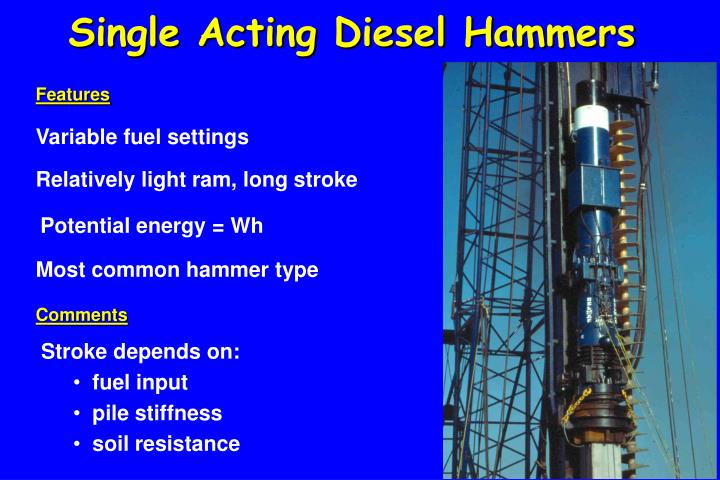 Single Acting Diesel Hammers

Features

Variable fuel settings

Relatively light ram, long stroke

Potential energy = Wh

Most common hammer type

Comments

Stroke depends on:
• fuel input
• pile stiffness
• soil resistance